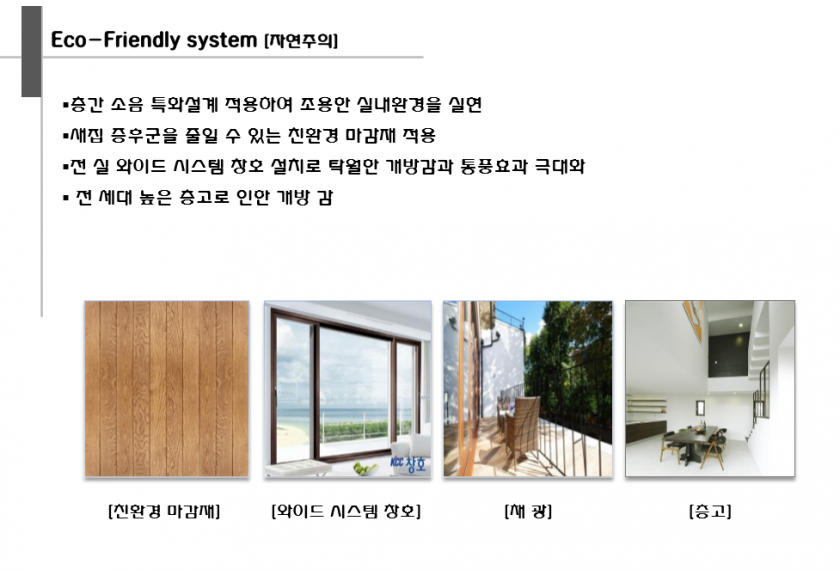 Eco-Friendly system [자연주의]

▪층간 소음 특화설계 적용하여 조용한 실내환경을 실현
▪새집 증후군을 줄일 수 있는 친환경 마감재 적용
▪전 실 와이드 시스템 창호 설치로 탁월한 개방감과 통풍효과 극대화
▪ 전 세대 높은 층고로 인한 개방 감

KCC 창호

[친환경 마감재]
[와이드 시스템 창호]
[채 광]
[층고]